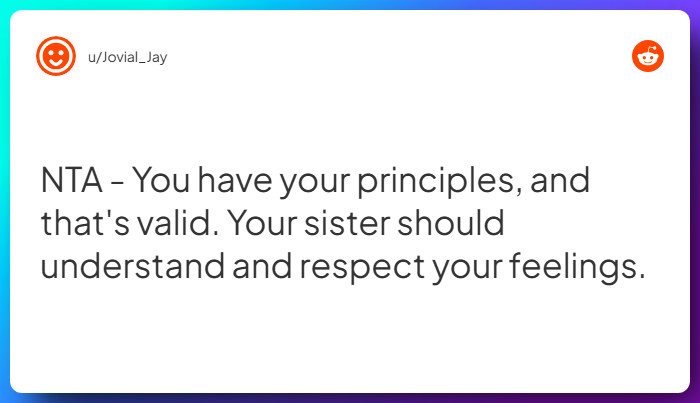 u/Jovial_Jay

NTA - You have your principles, and that's valid. Your sister should understand and respect your feelings.